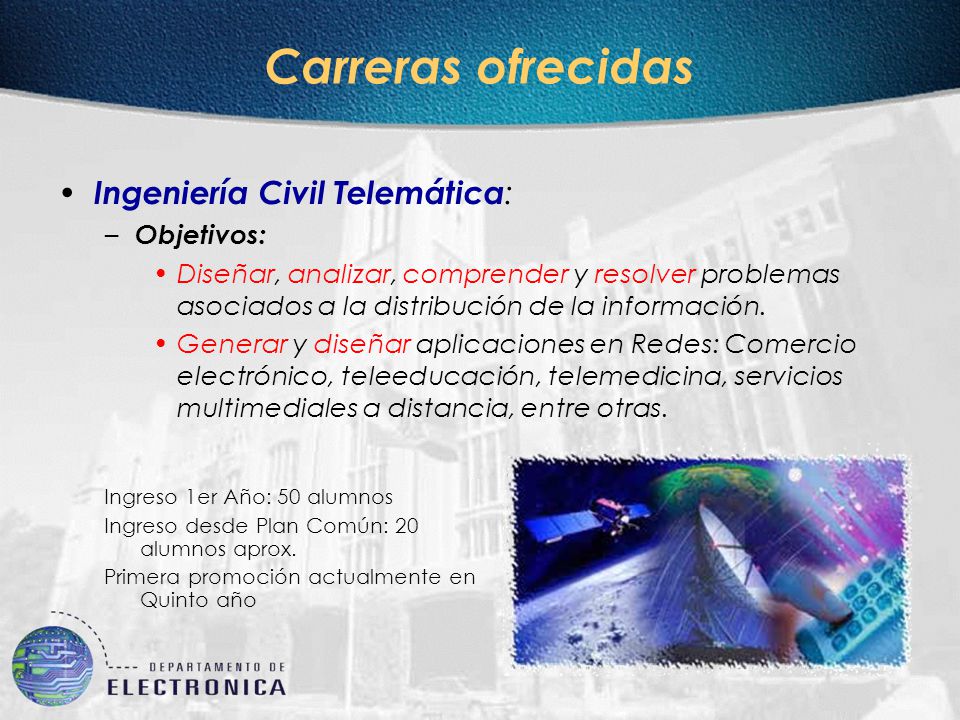 Carreras ofrecidas

• Ingeniería Civil Telemática:

– Objetivos:

• Diseñar, analizar, comprender y resolver problemas asociados a la distribución de la información.

• Generar y diseñar aplicaciones en Redes: Comercio electrónico, teleeducación, telemedicina, servicios multimediales a distancia, entre otras.

Ingreso 1er Año: 50 alumnos

Ingreso desde Plan Común: 20 alumnos aprox.

Primera promoción actualmente en Quinto año

DEPARTAMENTO DE
ELECTRONICA